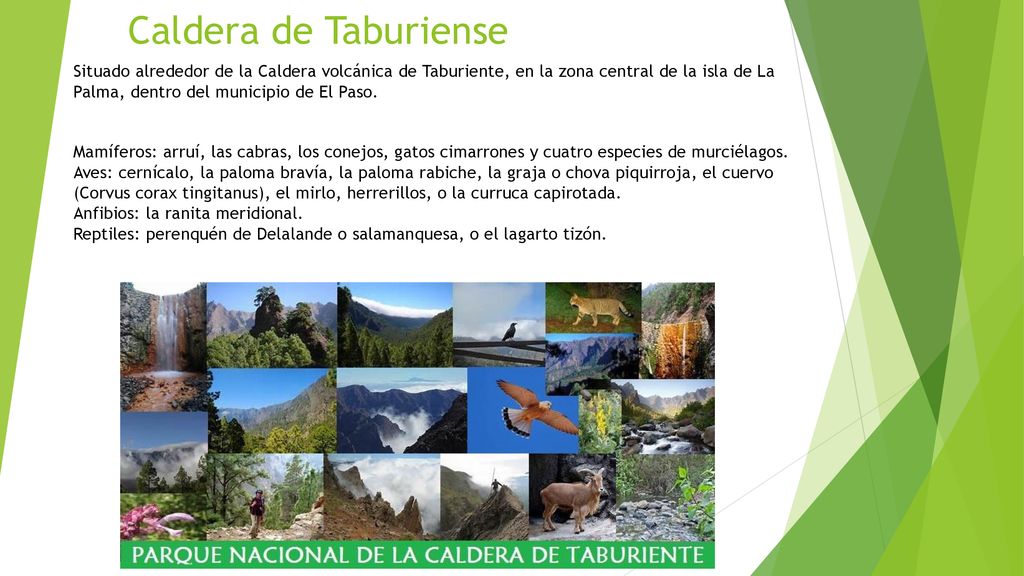 Caldera de Taburiense

Situado alrededor de la Caldera volcánica de Taburiente, en la zona central de la isla de La Palma, dentro del municipio de El Paso.

Mamíferos: arruí, las cabras, los conejos, gatos cimarrones y cuatro especies de murciélagos.
Aves: cernícalo, la paloma bravía, la paloma rabiche, la graja o chova piquirroja, el cuervo (Corvus corax tingitanus), el mirlo, herrerillos, o la curruca capirotada.
Anfibios: la ranita meridional.
Reptiles: perenquén de Delalande o salamanquesa, o el lagarto tizón.

PARQUE NACIONAL DE LA CALDERA DE TABURIENTE